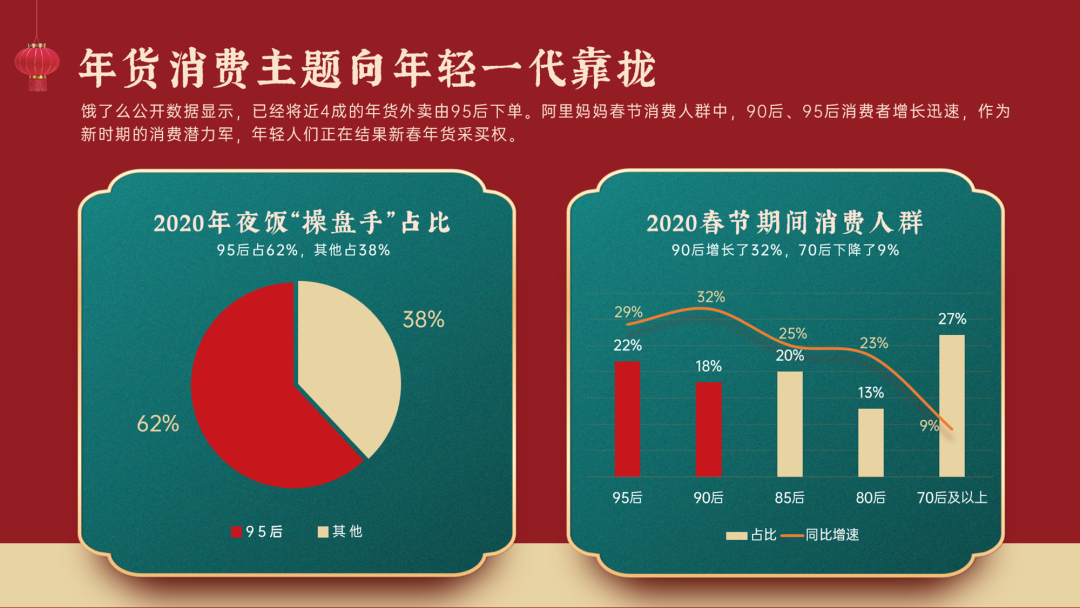 年货消费主题向年轻一代靠拢

饿了么公开数据显示，已经将近4成的年货外卖由95后下单。阿里妈妈春节消费人群中，90后、95后消费者增长迅速，作为新时期的消费潜力军，年轻人们正在结果新春年货采买权。

2020年夜饭“操盘手”占比
95后占62%，其他占38%

38%
62%

95后 其他

2020春节期间消费人群
90后增长了32%，70后下降了9%

29%
32%
25%
23%
9%
22%
18%
20%
13%
27%

95后
90后
85后
80后
70后及以上

占比 同比增速